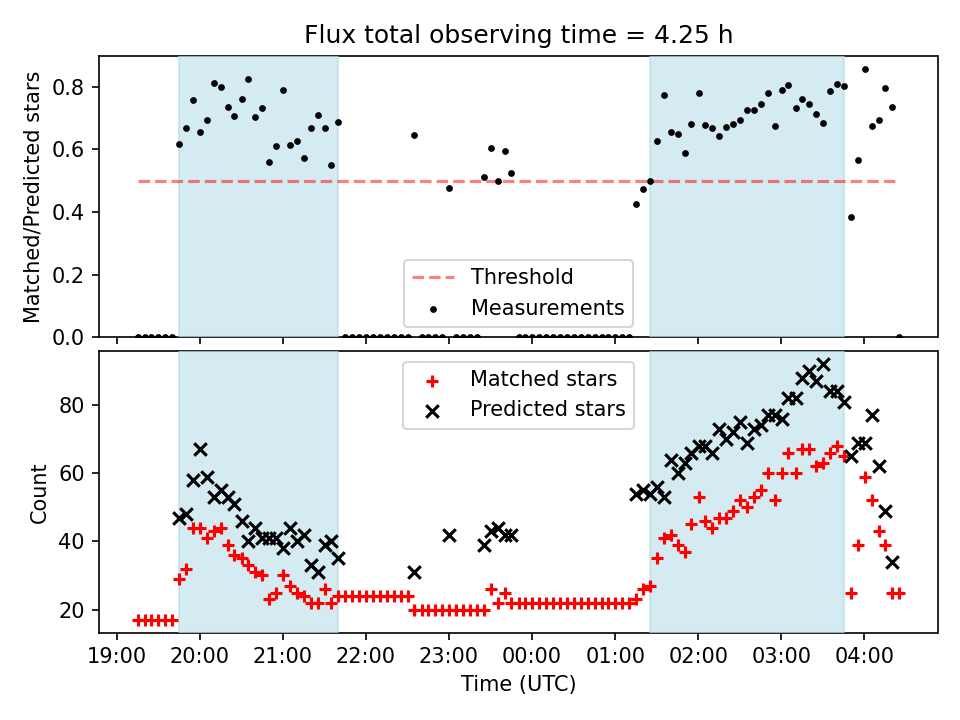 Flux total observing time = 4.25 h

Matched/Predicted stars

0.8
0.6
0.4
0.2
0.0

Threshold
Measurements

Count

80
60
40
20

Matched stars
Predicted stars

19:00 20:00 21:00 22:00 23:00 00:00 01:00 02:00 03:00 04:00

Time (UTC)